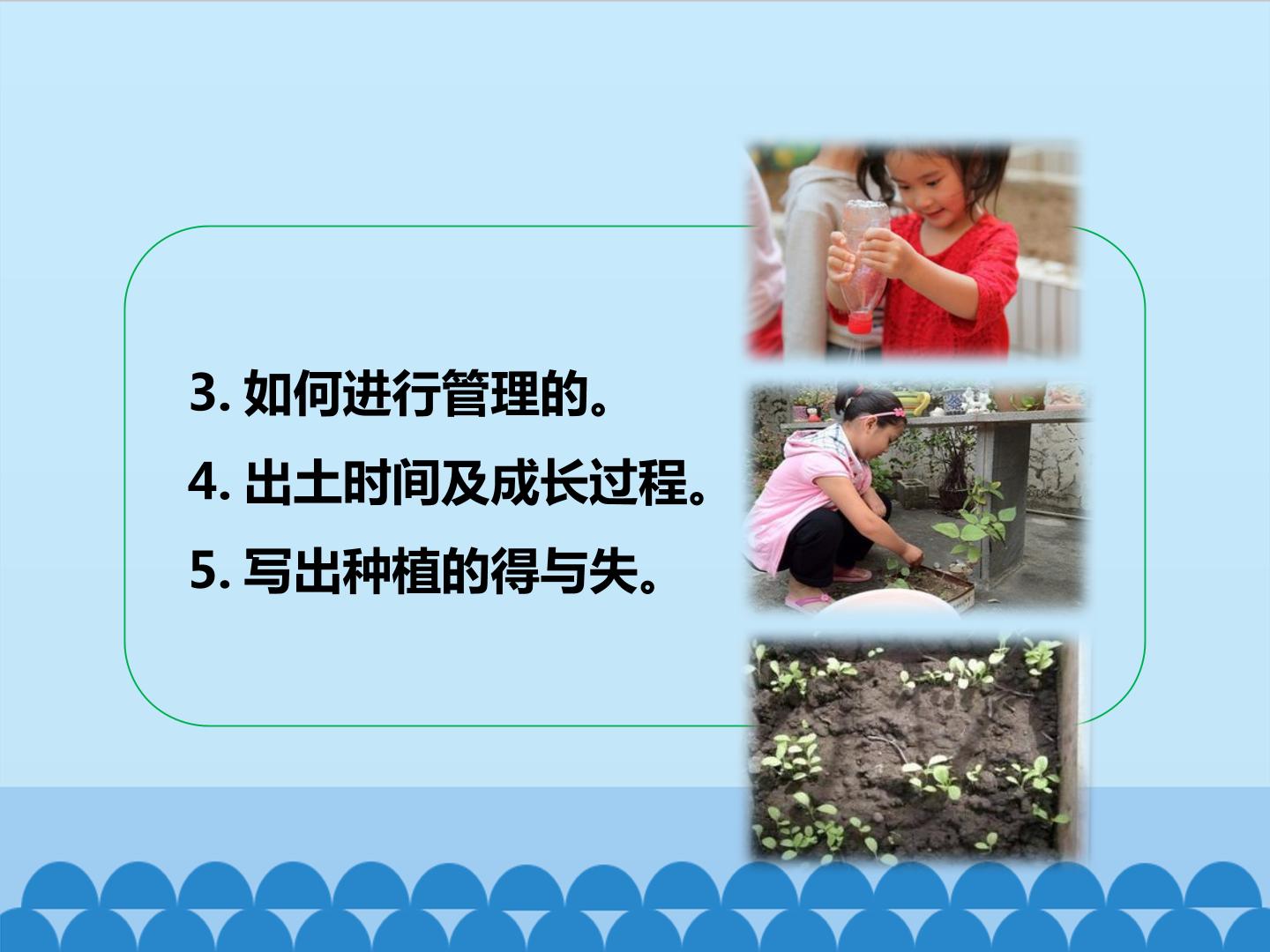 3.如何进行管理的。

4.出土时间及成长过程。

5.写出种植的得与失。